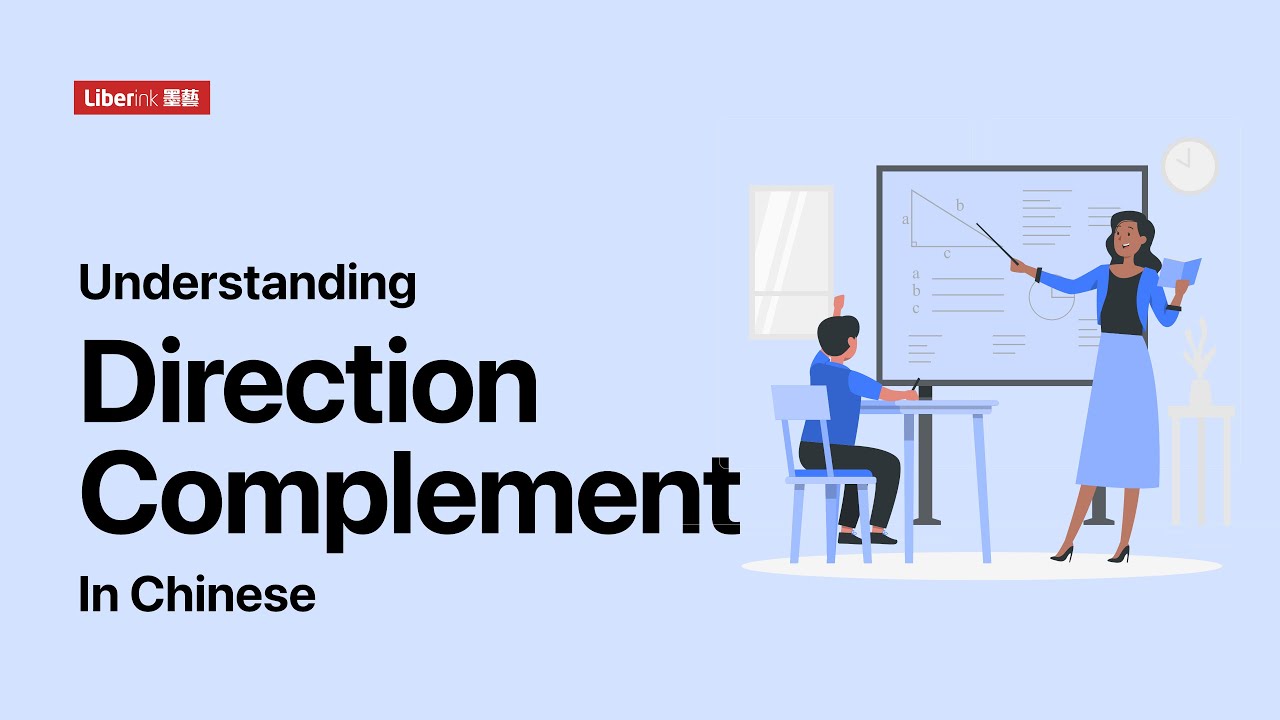 Liberink 墨藝

Understanding

Direction Complement

In Chinese

a
b
c

a
b
c